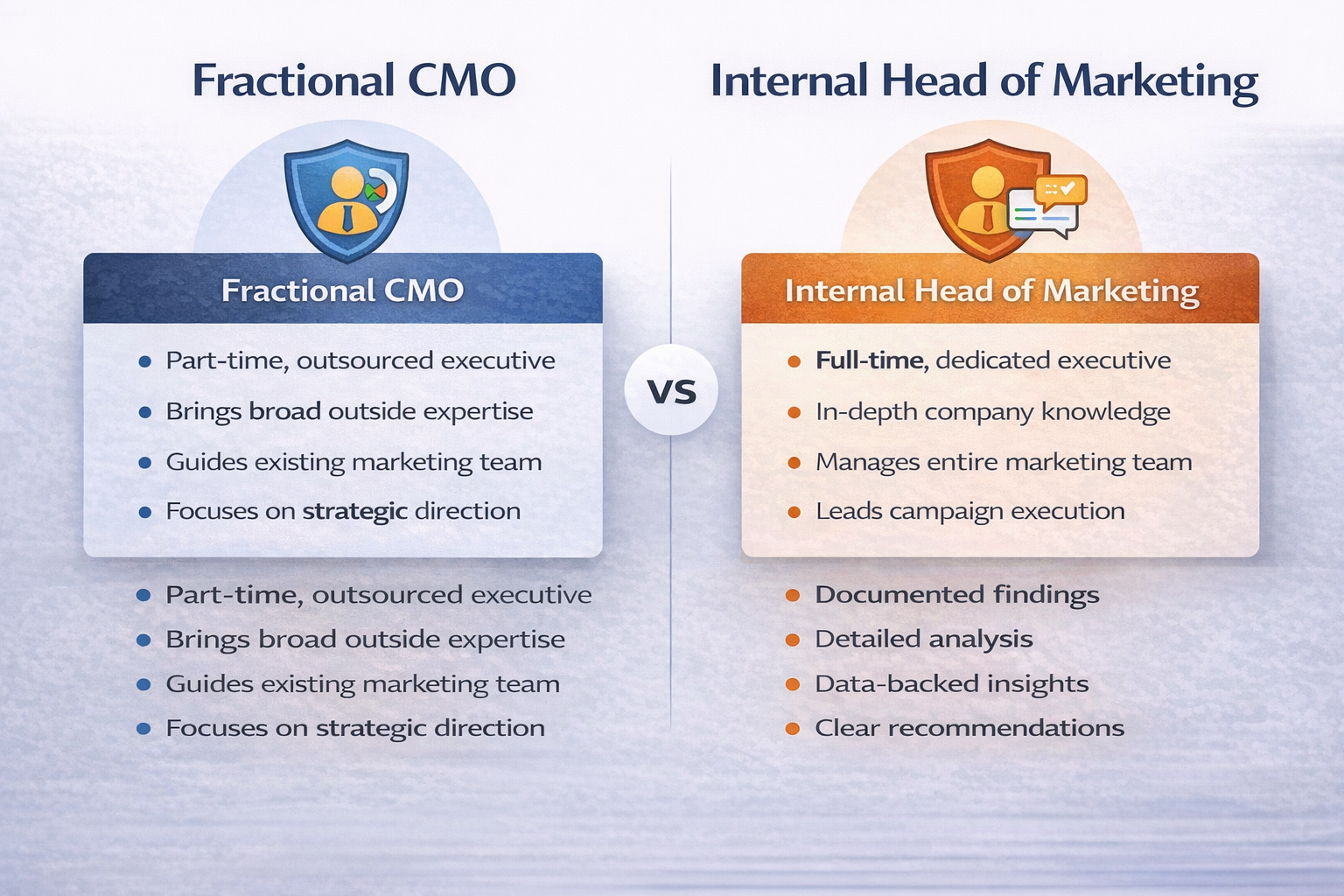 Fractional CMO

Fractional CMO

- Part-time, outsourced executive
- Brings broad outside expertise
- Guides existing marketing team
- Focuses on strategic direction

- Part-time, outsourced executive
- Brings broad outside expertise
- Guides existing marketing team
- Focuses on strategic direction

VS

Internal Head of Marketing

Internal Head of Marketing

- Full-time, dedicated executive
- In-depth company knowledge
- Manages entire marketing team
- Leads campaign execution

- Documented findings
- Detailed analysis
- Data-backed insights
- Clear recommendations